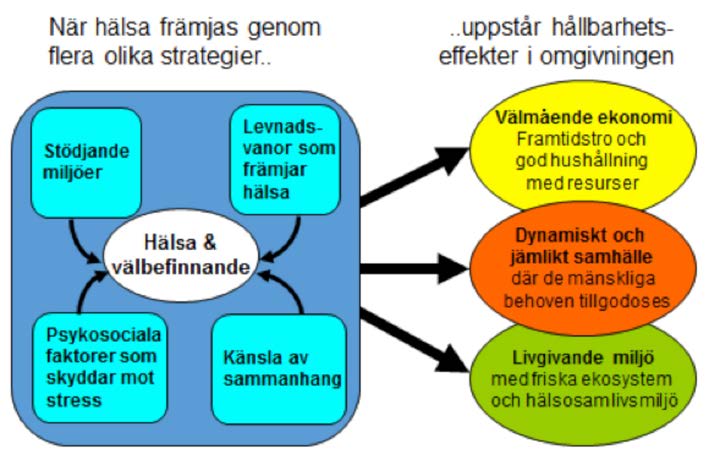 När hälsa främjas genom flera olika strategier..

..uppstår hållbarhetseffekter i omgivningen

Stödjande miljöer

Levnadsvanor som främjar hälsa

Hälsa & välbefinnande

Psykosociala faktorer som skyddar mot stress

Känsla av sammanhang

Välmående ekonomi
Framtidstro och god hushållning med resurser

Dynamiskt och jämlikt samhälle
där de mänskliga behoven tillgodoses

Livgivande miljö
med friska ekosystem och hälsosam livsmiljö